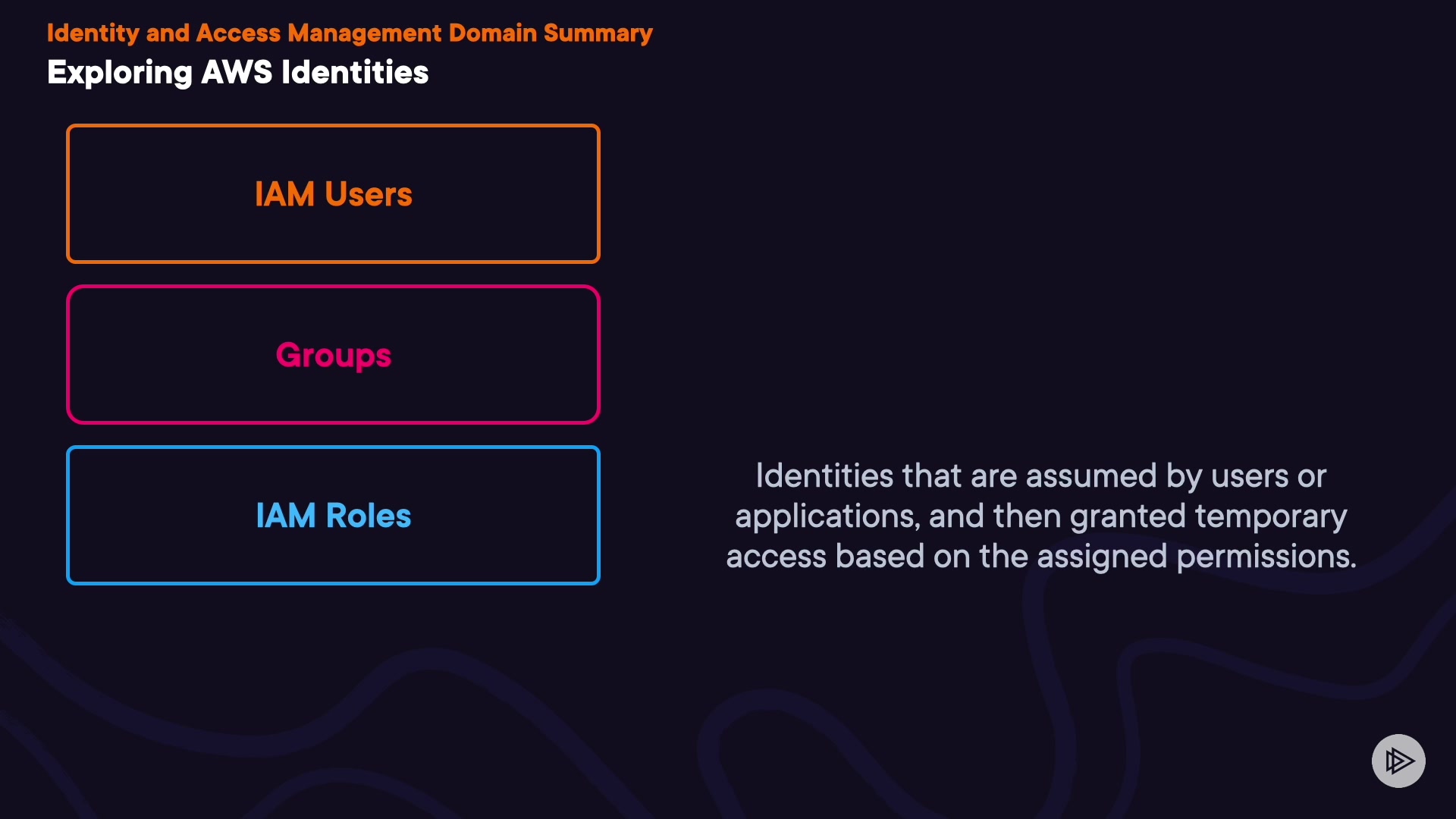 Identity and Access Management Domain Summary

Exploring AWS Identities

IAM Users

Groups

IAM Roles

Identities that are assumed by users or applications, and then granted temporary access based on the assigned permissions.